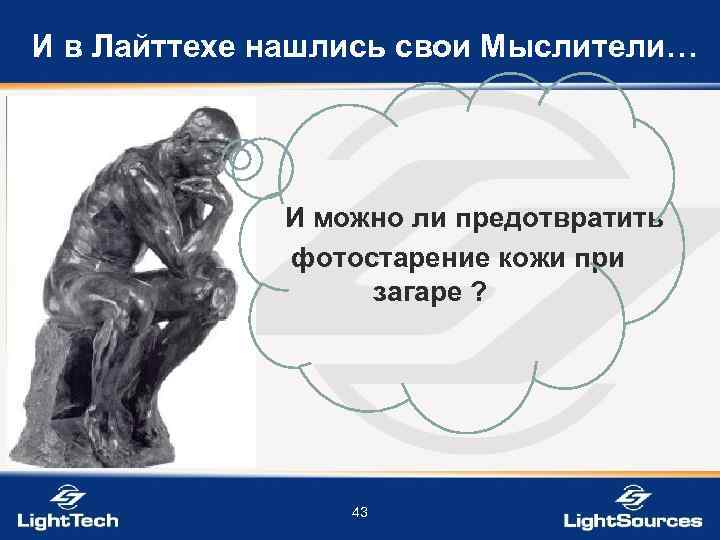 И в Лайттехе нашлись свои Мыслители…

И можно ли предотвратить фотостарение кожи при загаре ?

LightTech

43

LightSources